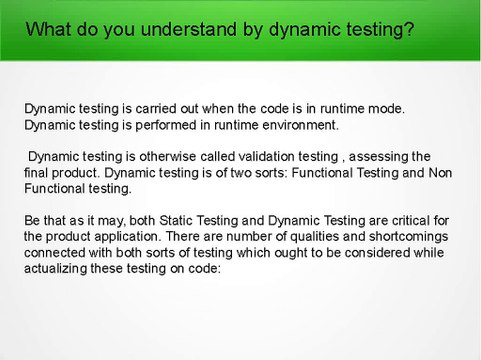 What do you understand by dynamic testing?

Dynamic testing is carried out when the code is in runtime mode. Dynamic testing is performed in runtime environment.

Dynamic testing is otherwise called validation testing , assessing the final product. Dynamic testing is of two sorts: Functional Testing and Non Functional testing.

Be that as it may, both Static Testing and Dynamic Testing are critical for the product application. There are number of qualities and shortcomings connected with both sorts of testing which ought to be considered while actualizing these testing on code: